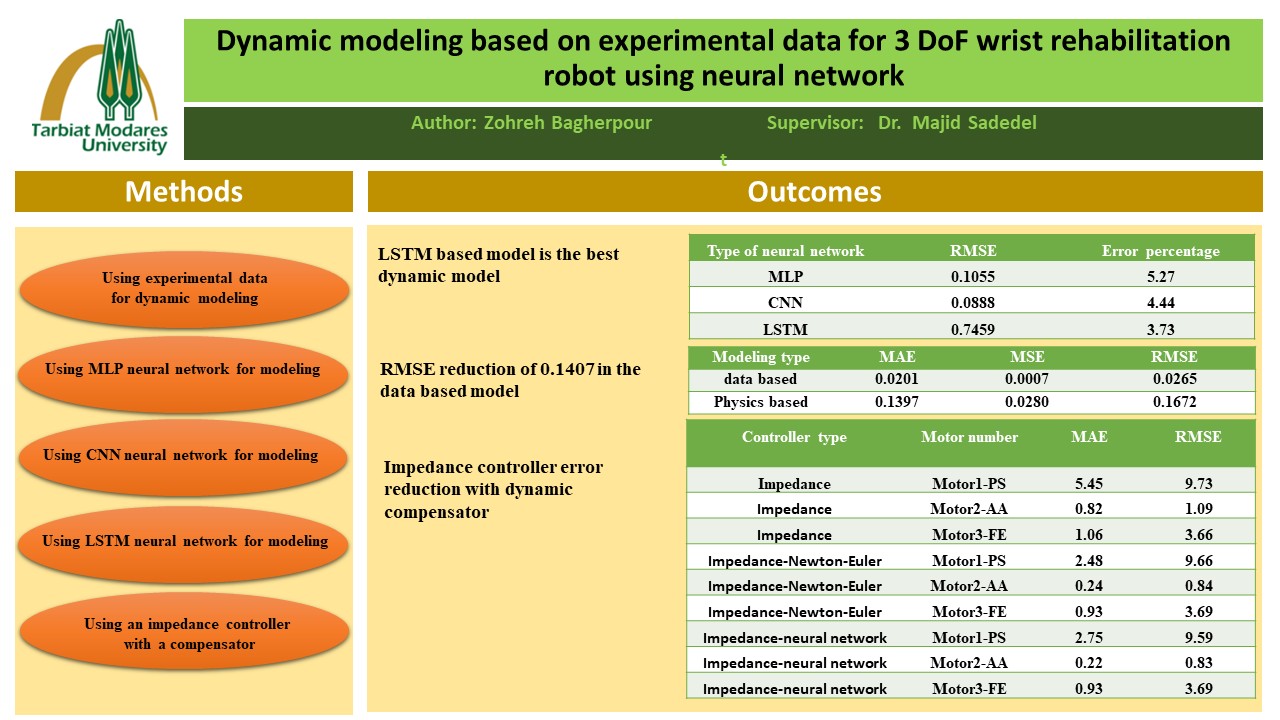 Tarbiat Modares University

Dynamic modeling based on experimental data for 3 DoF wrist rehabilitation robot using neural network

Author: Zohreh Bagherpour Supervisor: Dr. Majid Sadedel

t

Methods

Using experimental data for dynamic modeling

Using MLP neural network for modeling

Using CNN neural network for modeling

Using LSTM neural network for modeling

Using an impedance controller with a compensator

Outcomes

LSTM based model is the best dynamic model

| Type of neural network | RMSE | Error percentage |
|---|---|---|
| MLP | 0.1055 | 5.27 |
| CNN | 0.0888 | 4.44 |
| LSTM | 0.7459 | 3.73 |

RMSE reduction of 0.1407 in the data based model

| Modeling type | MAE | MSE | RMSE |
|---|---|---|---|
| data based | 0.0201 | 0.0007 | 0.0265 |
| Physics based | 0.1397 | 0.0280 | 0.1672 |

Impedance controller error reduction with dynamic compensator

| Controller type | Motor number | MAE | RMSE |
|---|---|---|---|
| Impedance | Motor1-PS | 5.45 | 9.73 |
| Impedance | Motor2-AA | 0.82 | 1.09 |
| Impedance | Motor3-FE | 1.06 | 3.66 |
| Impedance-Newton-Euler | Motor1-PS | 2.48 | 9.66 |
| Impedance-Newton-Euler | Motor2-AA | 0.24 | 0.84 |
| Impedance-Newton-Euler | Motor3-FE | 0.93 | 3.69 |
| Impedance-neural network | Motor1-PS | 2.75 | 9.59 |
| Impedance-neural network | Motor2-AA | 0.22 | 0.83 |
| Impedance-neural network | Motor3-FE | 0.93 | 3.69 |